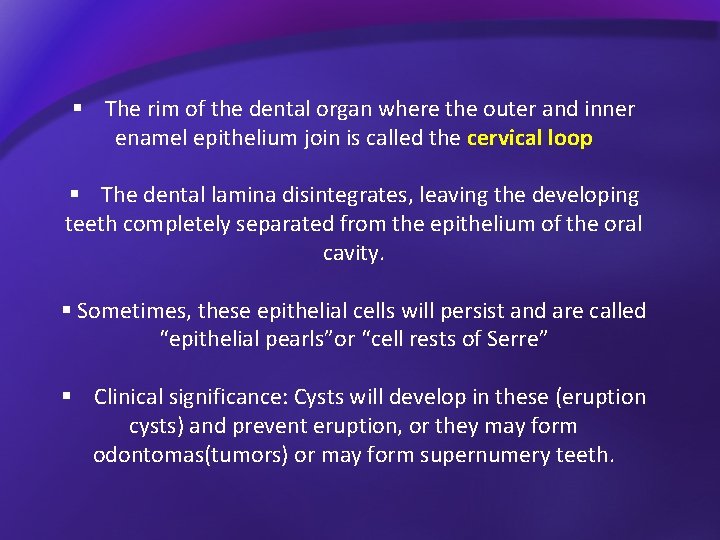 ▪ The rim of the dental organ where the outer and inner enamel epithelium join is called the cervical loop

▪ The dental lamina disintegrates, leaving the developing teeth completely separated from the epithelium of the oral cavity.

▪ Sometimes, these epithelial cells will persist and are called “epithelial pearls”or “cell rests of Serre”

▪ Clinical significance: Cysts will develop in these (eruption cysts) and prevent eruption, or they may form odontomas(tumors) or may form supernumery teeth.